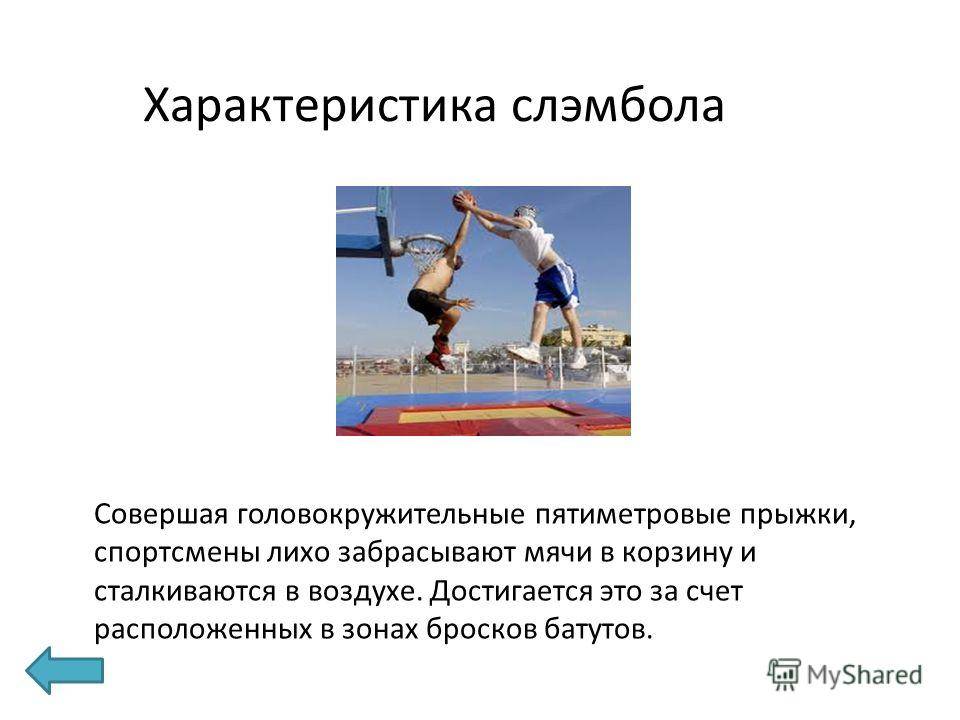 Характеристика слэмбола

Совершая головокружительные пятиметровые прыжки, спортсмены лихо забрасывают мячи в корзину и сталкиваются в воздухе. Достигается это за счет расположенных в зонах бросков батутов.

MyShared